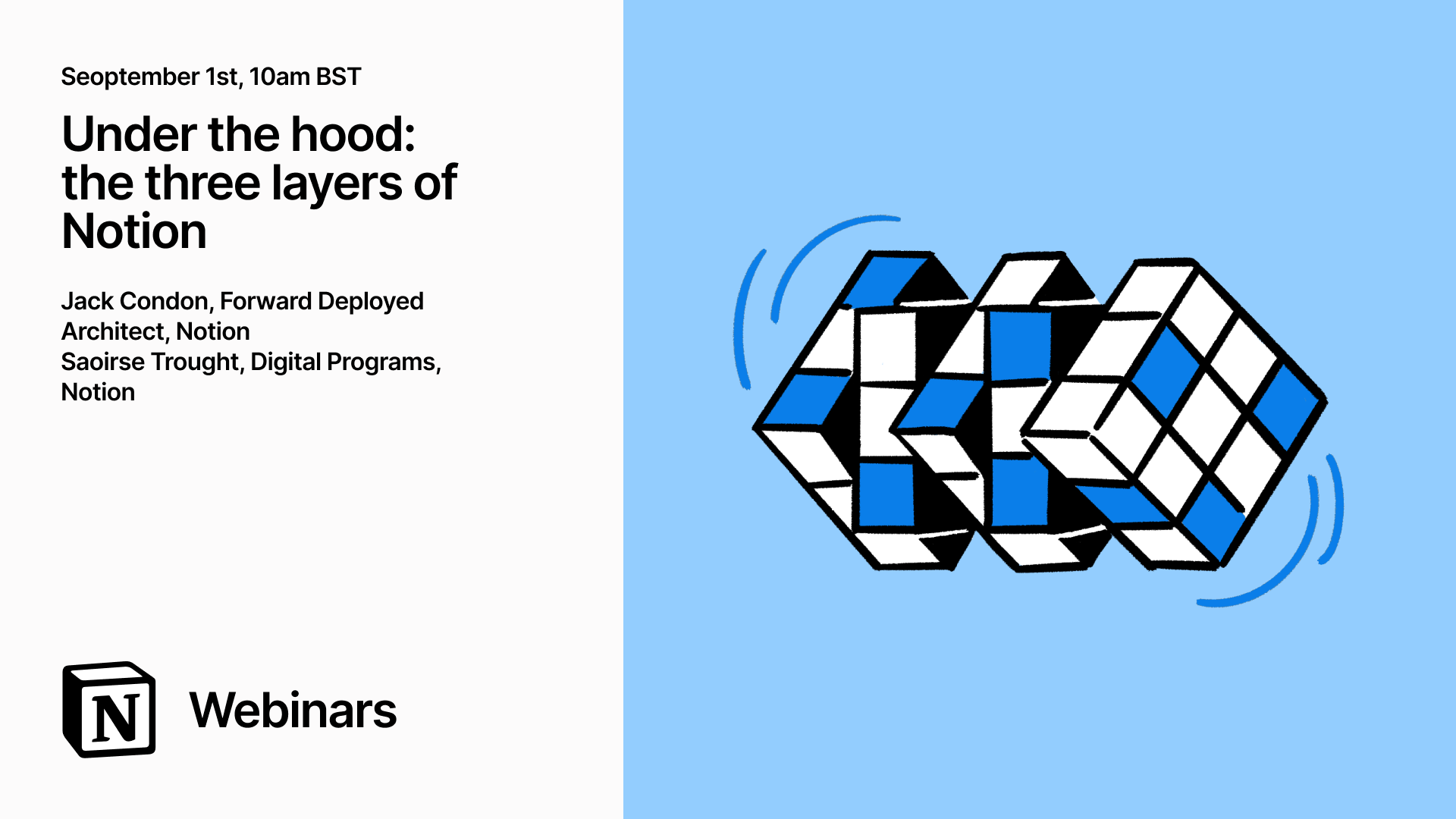 Seoptember 1st, 10am BST

Under the hood: the three layers of Notion

Jack Condon, Forward Deployed Architect, Notion
Saoirse Trought, Digital Programs, Notion

N

Webinars